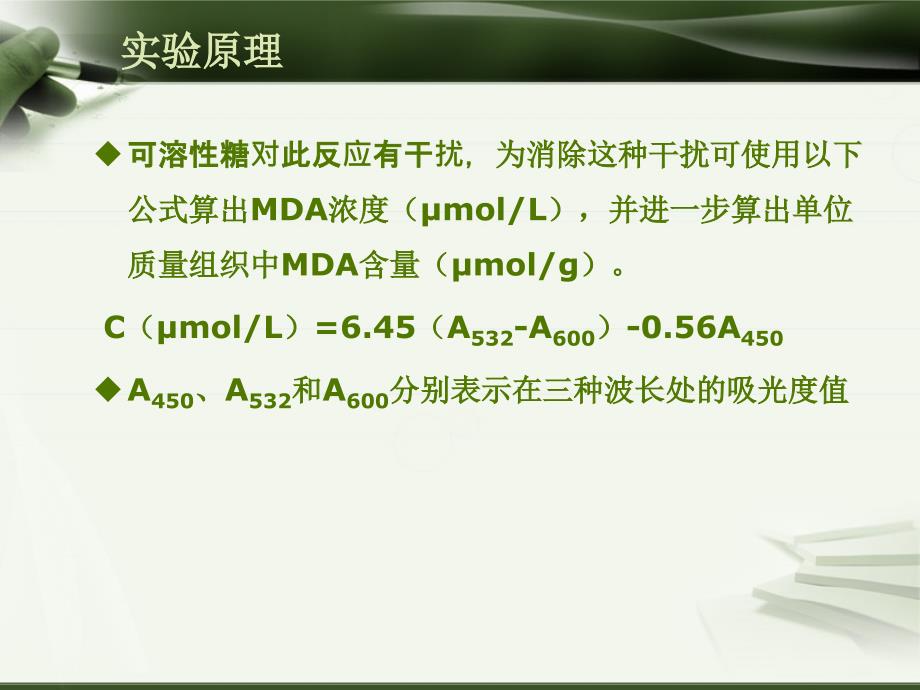 实验原理

◆ 可溶性糖对此反应有干扰，为消除这种干扰可使用以下公式算出MDA浓度（μmol/L），并进一步算出单位质量组织中MDA含量（μmol/g）。

C（μmol/L）=6.45（$A_{532}$-$A_{600}$）-0.56$A_{450}$

◆ $A_{450}$、$A_{532}$和$A_{600}$分别表示在三种波长处的吸光度值